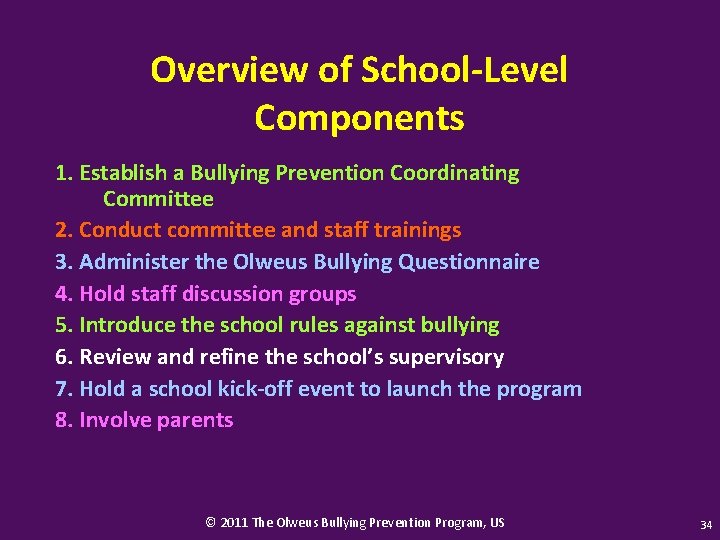 Overview of School-Level Components

1. Establish a Bullying Prevention Coordinating Committee
2. Conduct committee and staff trainings
3. Administer the Olweus Bullying Questionnaire
4. Hold staff discussion groups
5. Introduce the school rules against bullying
6. Review and refine the school's supervisory
7. Hold a school kick-off event to launch the program
8. Involve parents

© 2011 The Olweus Bullying Prevention Program, US

34